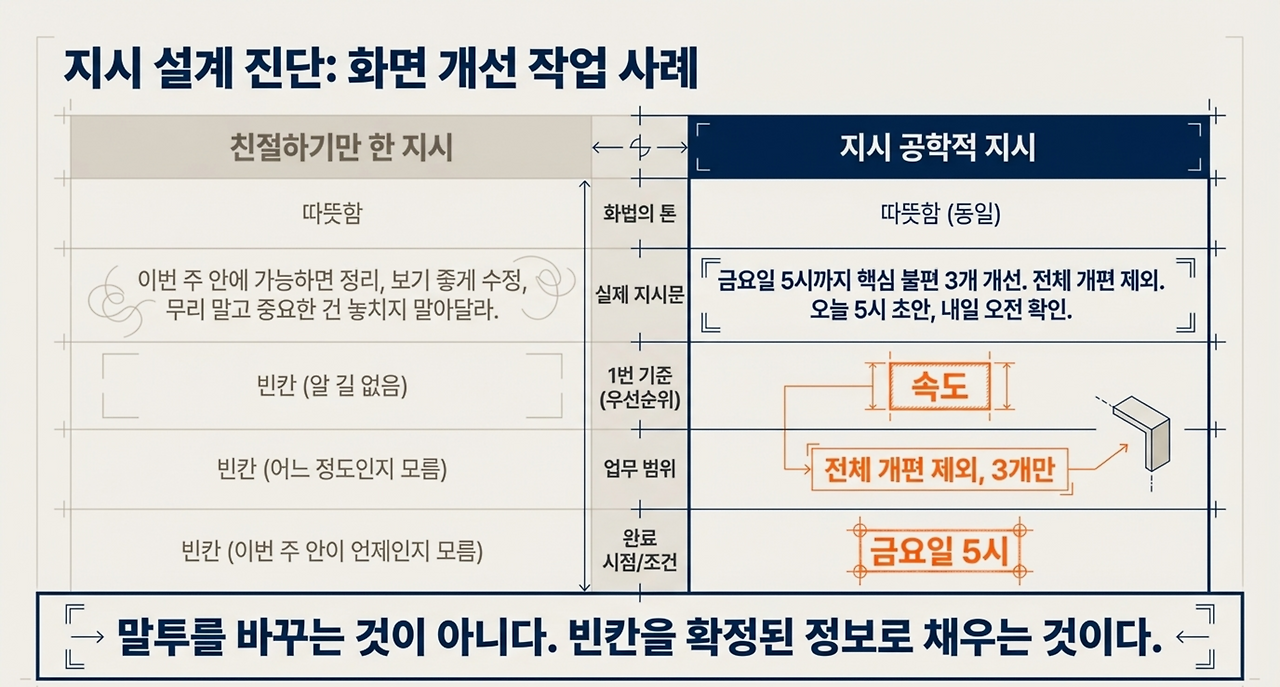 지시 설계 진단: 화면 개선 작업 사례

| 친절하기만 한 지시 |  | 지시 공학적 지시 |
|---|---|---|
| 따뜻함 | 화법의 톤 | 따뜻함 (동일) |
| 이번 주 안에 가능하면 정리, 보기 좋게 수정, 무리 말고 중요한 건 놓치지 말아달라. | 실제 지시문 | 금요일 5시까지 핵심 불편 3개 개선. 전체 개편 제외. 오늘 5시 초안, 내일 오전 확인. |
| 빈칸 (알 길 없음) | 1번 기준 (우선순위) | 속도 |
| 빈칸 (어느 정도인지 모름) | 업무 범위 | 전체 개편 제외, 3개만 |
| 빈칸 (이번 주 안이 언제인지 모름) | 완료 시점/조건 | 금요일 5시 |

말투를 바꾸는 것이 아니다. 빈칸을 확정된 정보로 채우는 것이다.